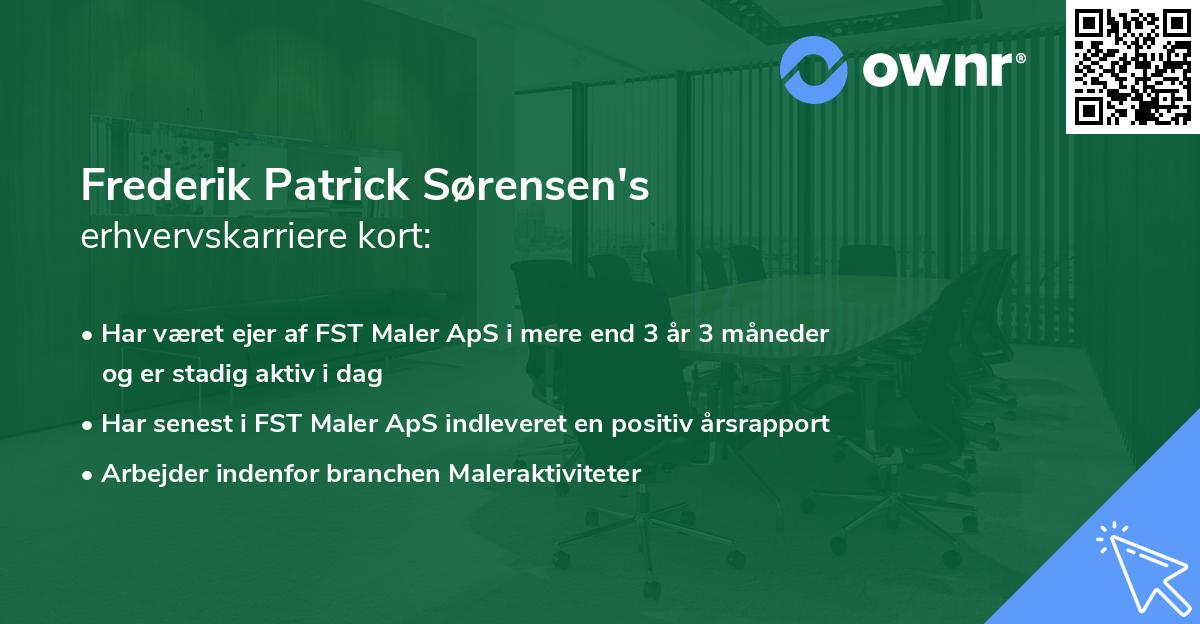 ownr®

Frederik Patrick Sørensen's
erhvervskarriere kort:

• Har været ejer af FST Maler ApS i mere end 3 år 3 måneder og er stadig aktiv i dag
• Har senest i FST Maler ApS indleveret en positiv årsrapport
• Arbejder indenfor branchen Maleraktiviteter